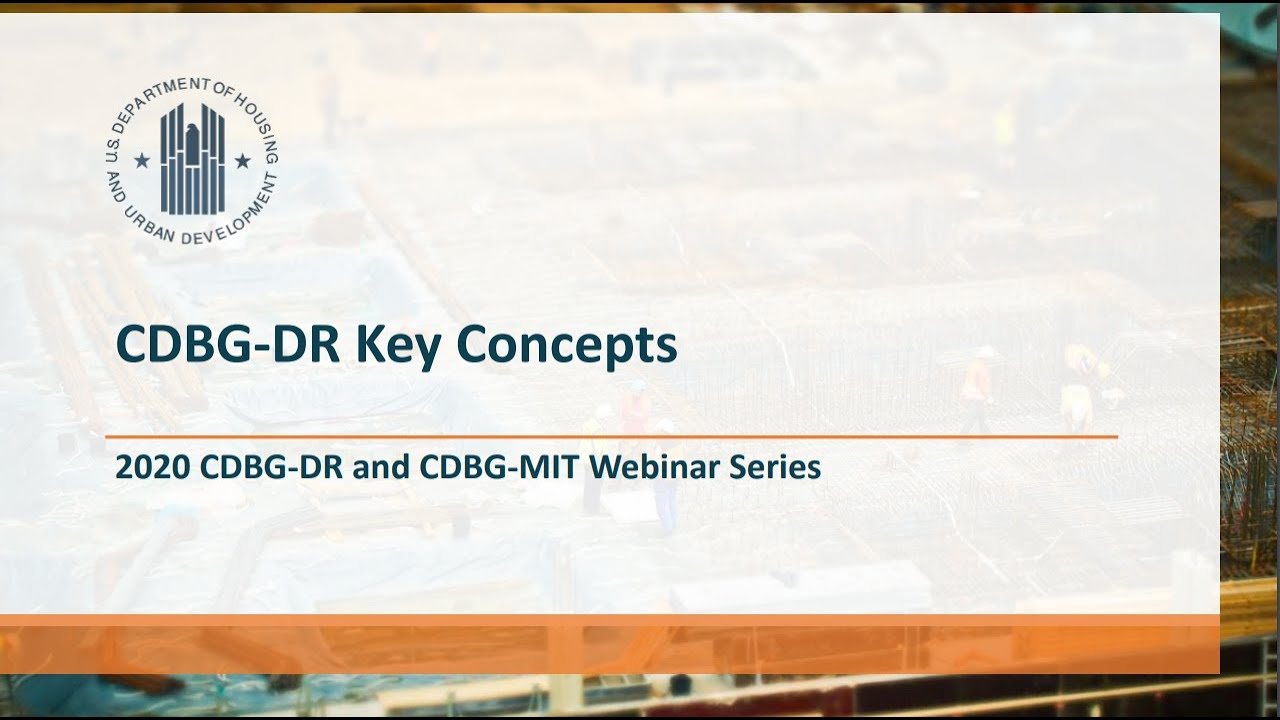 U.S. DEPARTMENT OF HOUSING AND URBAN DEVELOPMENT

CDBG-DR Key Concepts

2020 CDBG-DR and CDBG-MIT Webinar Series